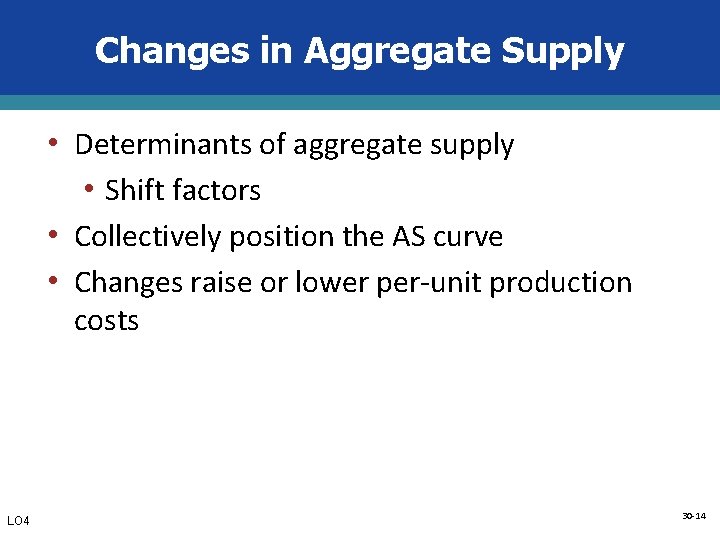 Changes in Aggregate Supply

• Determinants of aggregate supply
  • Shift factors
• Collectively position the AS curve
• Changes raise or lower per-unit production costs

LO4

30-14